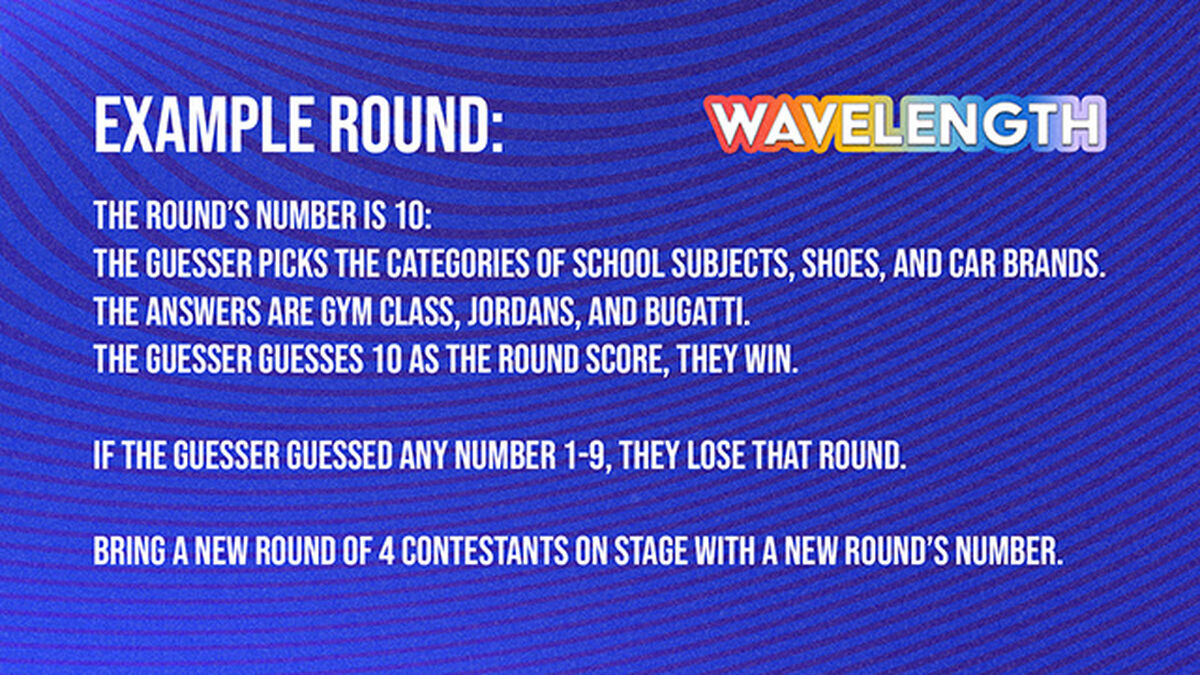 EXAMPLE ROUND:

WAVELENGTH

THE ROUND'S NUMBER IS 10:
THE GUESSER PICKS THE CATEGORIES OF SCHOOL SUBJECTS, SHOES, AND CAR BRANDS.
THE ANSWERS ARE GYM CLASS, JORDANS, AND BUGATTI.
THE GUESSER GUESSES 10 AS THE ROUND SCORE, THEY WIN.

IF THE GUESSER GUESSED ANY NUMBER 1-9, THEY LOSE THAT ROUND.

BRING A NEW ROUND OF 4 CONTESTANTS ON STAGE WITH A NEW ROUND'S NUMBER.